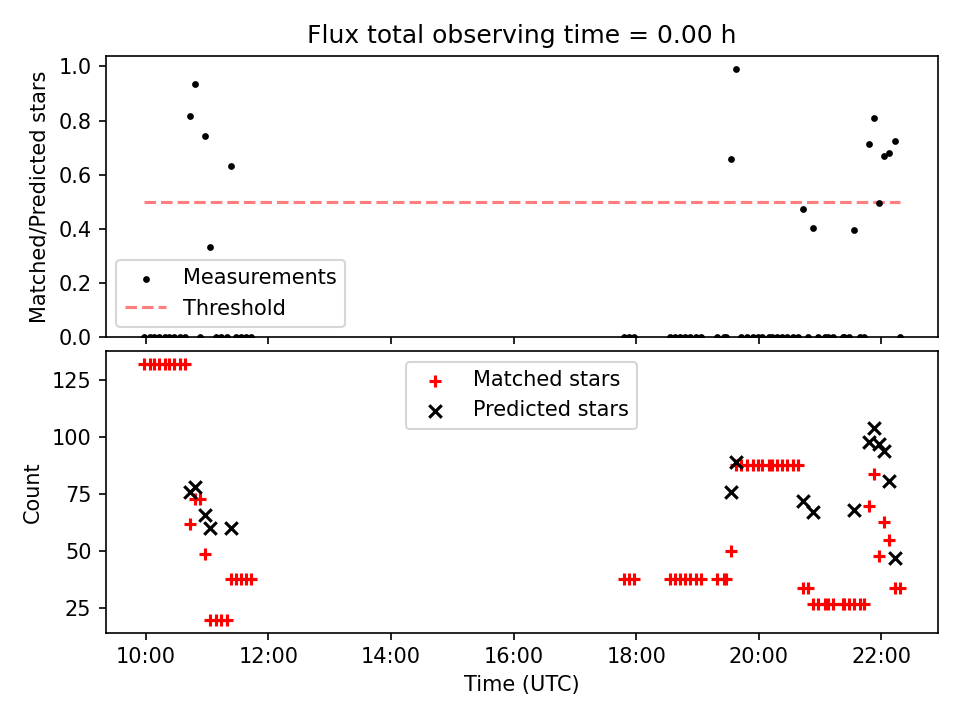 Flux total observing time = 0.00 h

Matched/Predicted stars

1.0
0.8
0.6
0.4
0.2
0.0

Measurements
Threshold

Count

125
100
75
50
25

Matched stars
Predicted stars

10:00
12:00
14:00
16:00
18:00
20:00
22:00

Time (UTC)